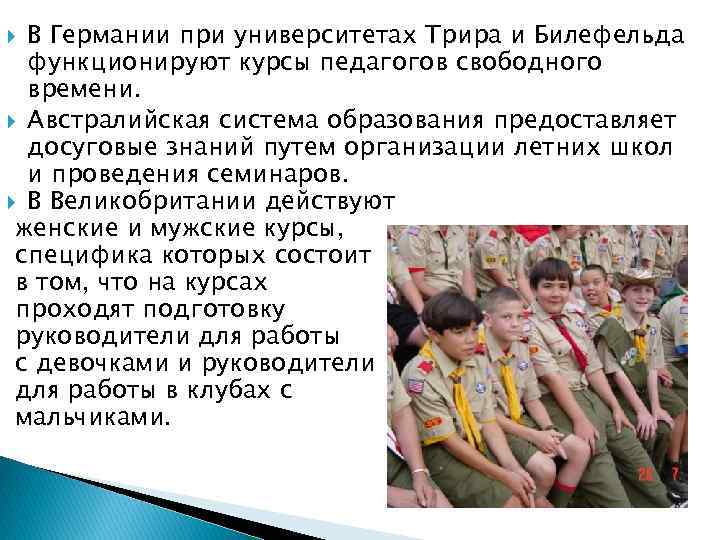 В Германии при университетах Трира и Билефельда функционируют курсы педагогов свободного времени.

Австралийская система образования предоставляет досуговые знаний путем организации летних школ и проведения семинаров.

В Великобритании действуют женские и мужские курсы, специфика которых состоит в том, что на курсах проходят подготовку руководители для работы с девочками и руководители для работы в клубах с мальчиками.